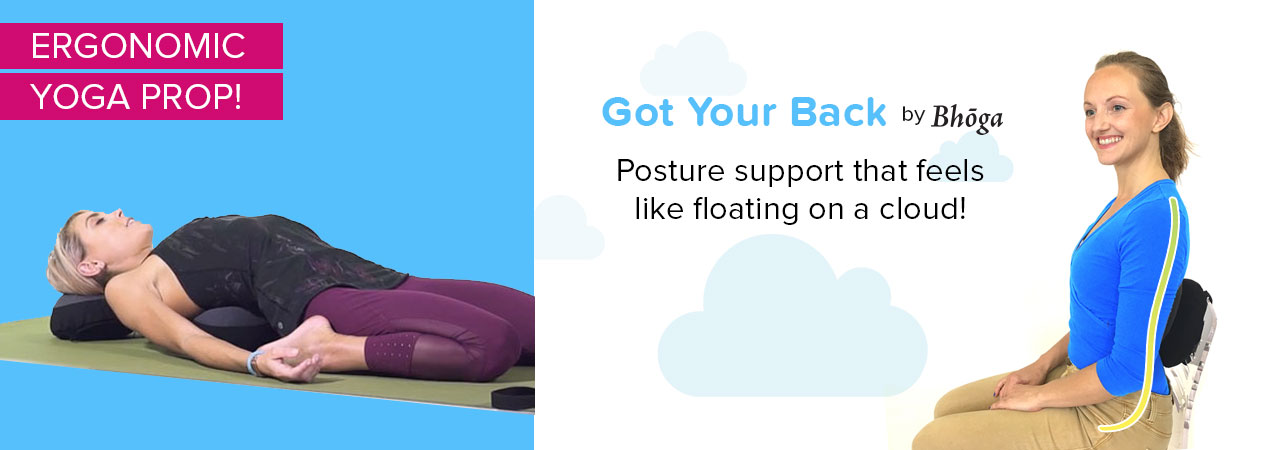 ERGONOMIC
YOGA PROP!

Got Your Back by Bhōga

Posture support that feels like floating on a cloud!